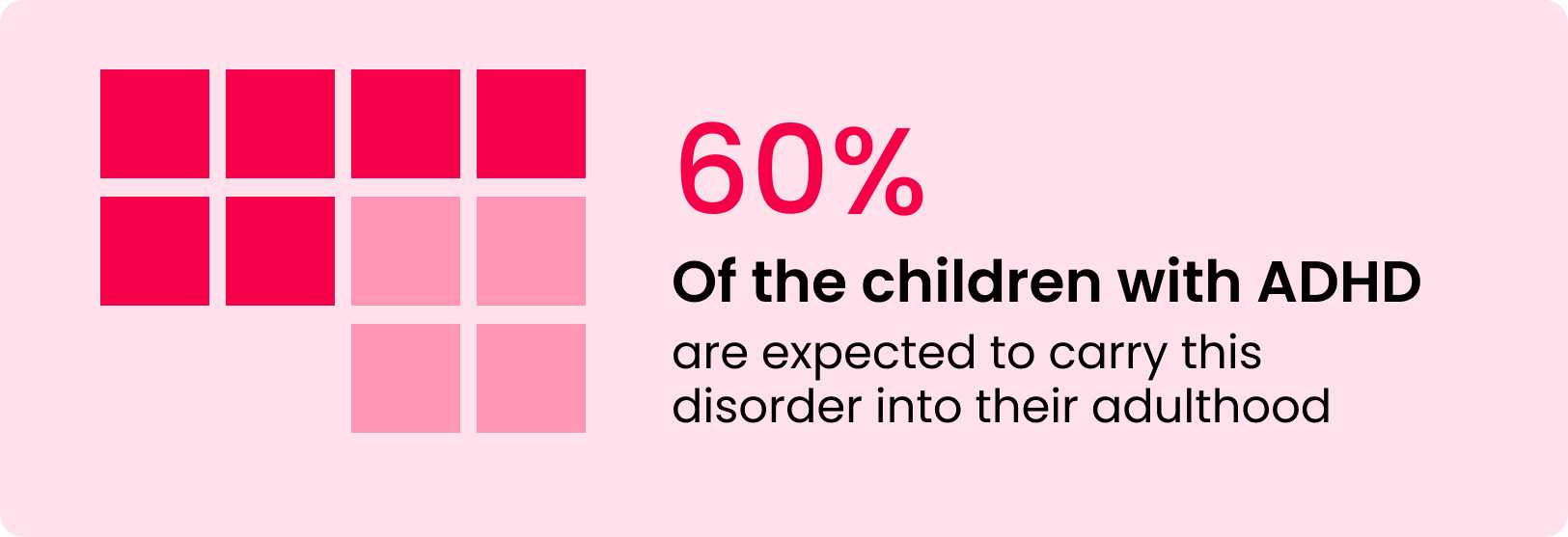 60%

Of the children with ADHD

are expected to carry this disorder into their adulthood